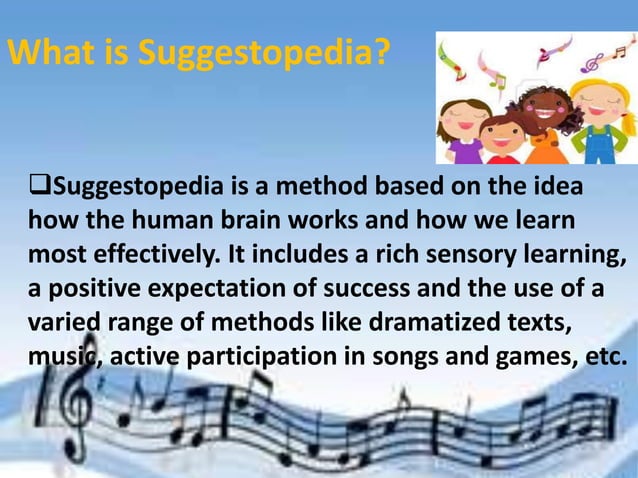 What is Suggestopedia?

❑Suggestopedia is a method based on the idea how the human brain works and how we learn most effectively. It includes a rich sensory learning, a positive expectation of success and the use of a varied range of methods like dramatized texts, music, active participation in songs and games, etc.